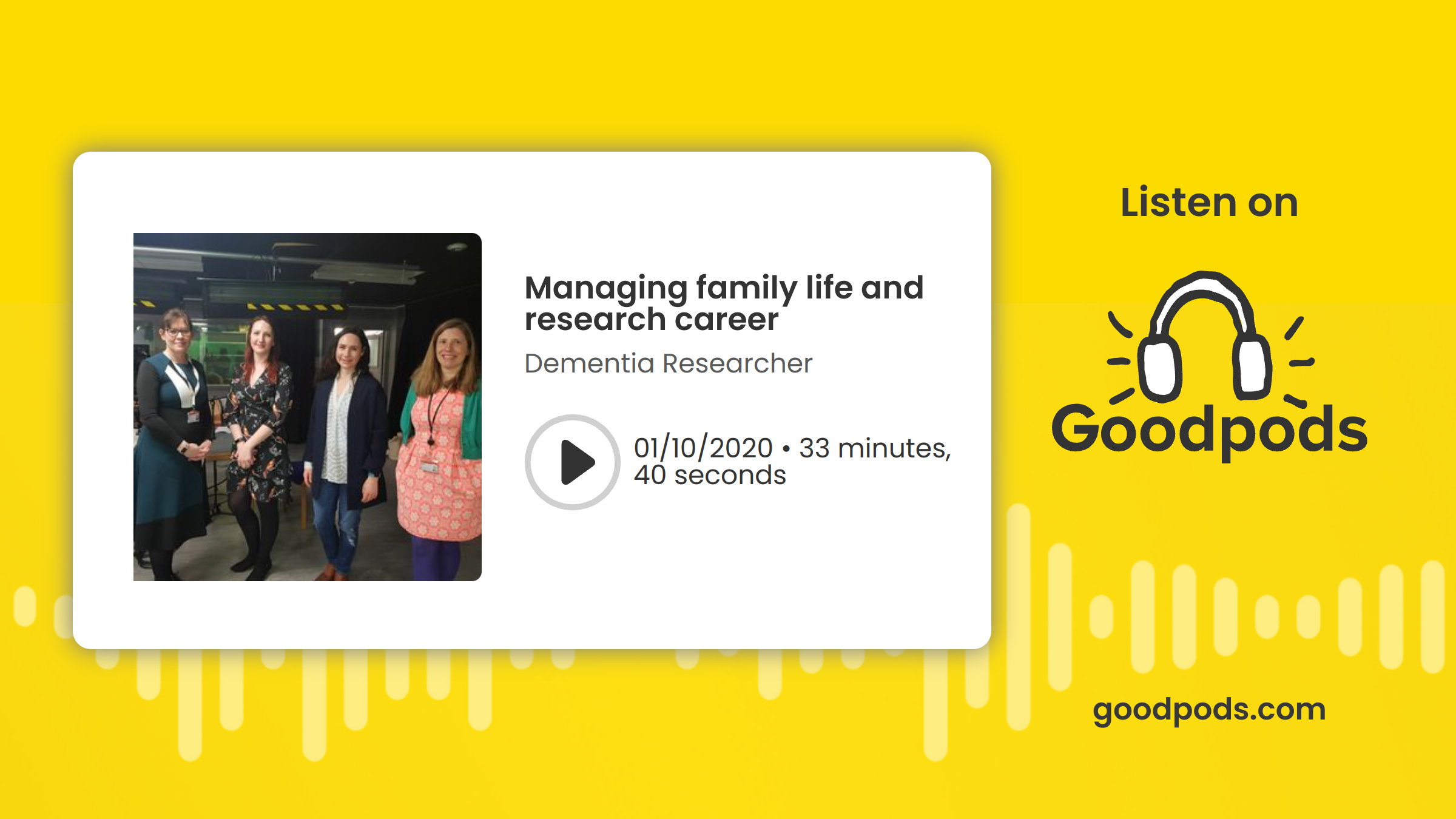 Managing family life and research career

Dementia Researcher

01/10/2020 • 33 minutes, 40 seconds

Listen on

Goodpods

goodpods.com